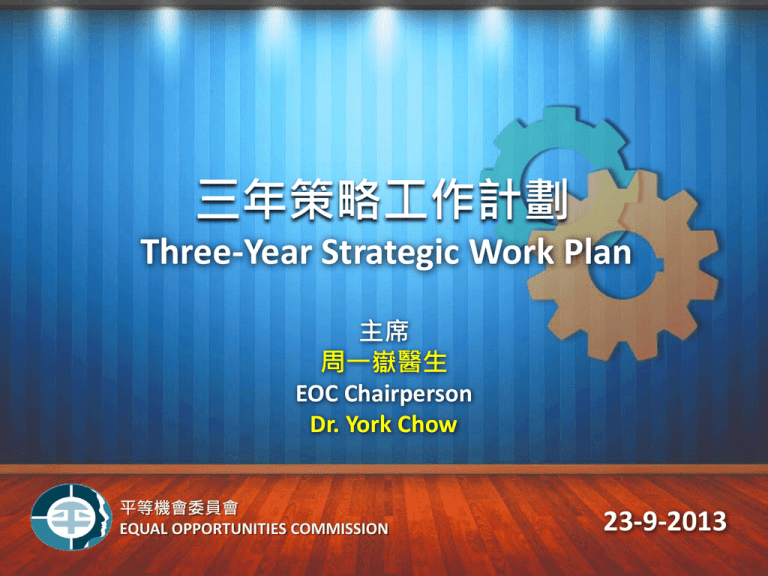 三年策略工作計劃
Three-Year Strategic Work Plan

主席
周一嶽醫生
EOC Chairperson
Dr. York Chow

平等機會委員會
EQUAL OPPORTUNITIES COMMISSION

23-9-2013